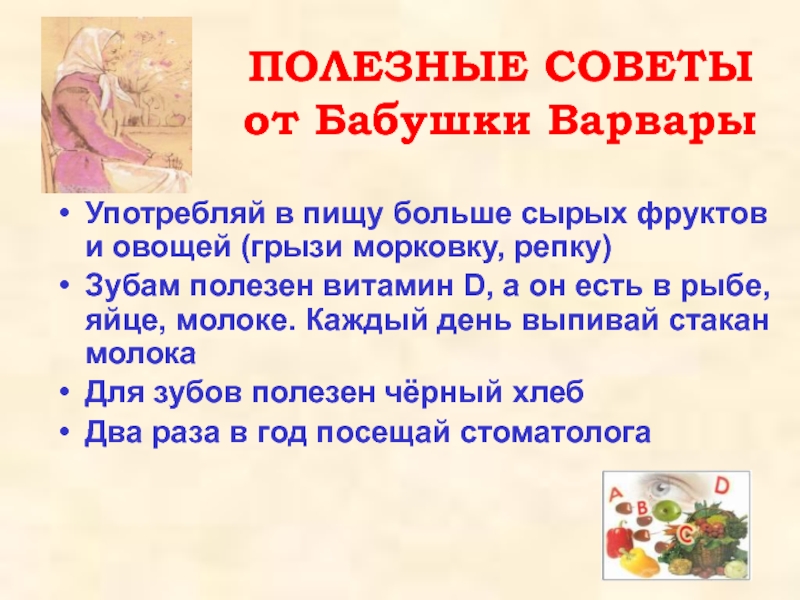 ПОЛЕЗНЫЕ СОВЕТЫ
от Бабушки Варвары

• Употребляй в пищу больше сырых фруктов и овощей (грызи морковку, репку)
• Зубам полезен витамин D, а он есть в рыбе, яйце, молоке. Каждый день выпивай стакан молока
• Для зубов полезен чёрный хлеб
• Два раза в год посещай стоматолога

A B C D